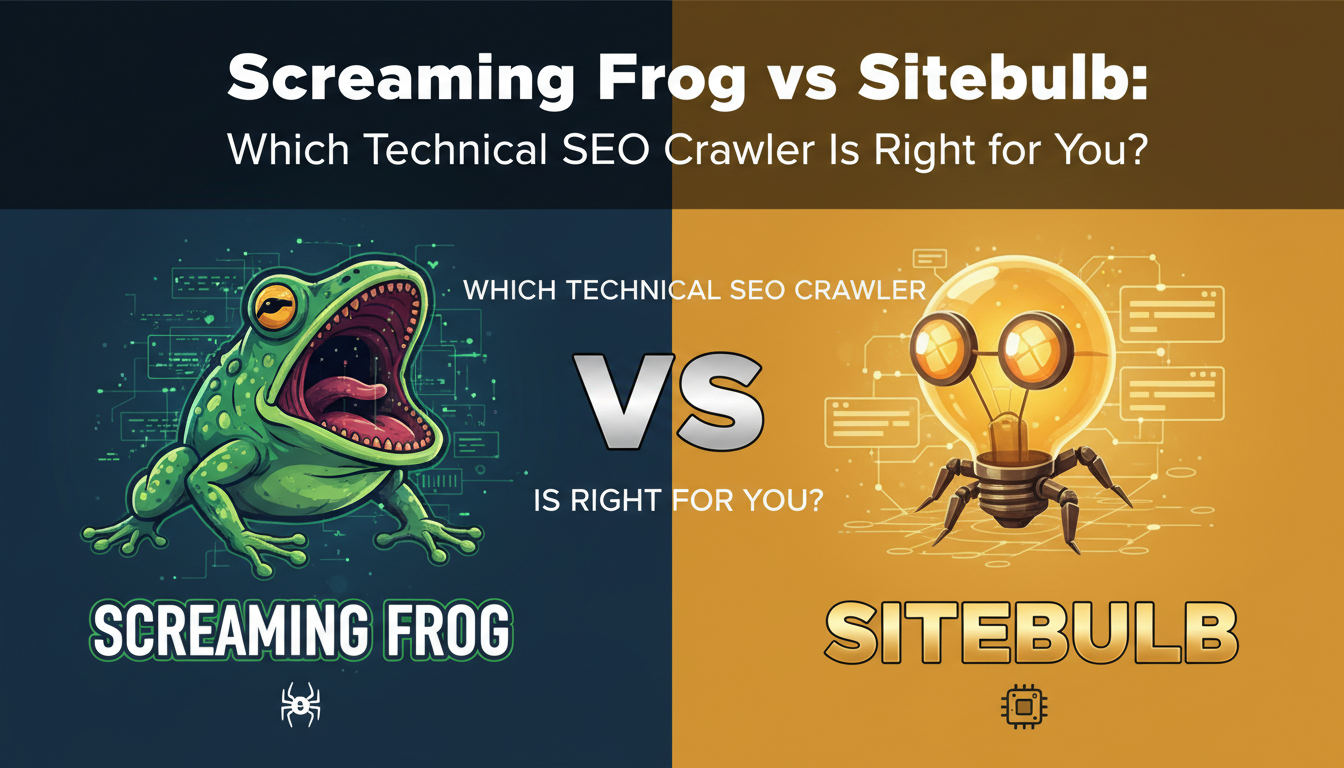 Screaming Frog vs Sitebulb:
Which Technical SEO Crawler Is Right for You?

WHICH TECHNICAL SEO CRAWLER

VS

IS RIGHT FOR YOU?

SCREAMING FROG

SITEBULB